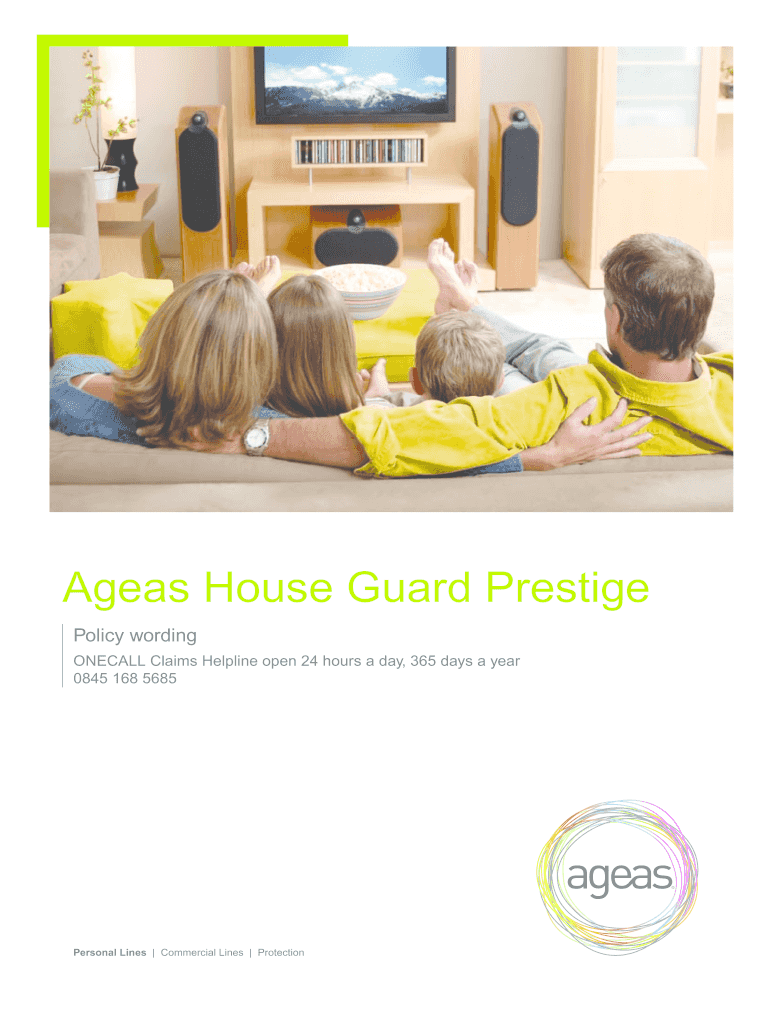 Ageas House Guard Prestige

Policy wording

ONECALL Claims Helpline open 24 hours a day, 365 days a year
0845 168 5685

ageas

Personal Lines | Commercial Lines | Protection